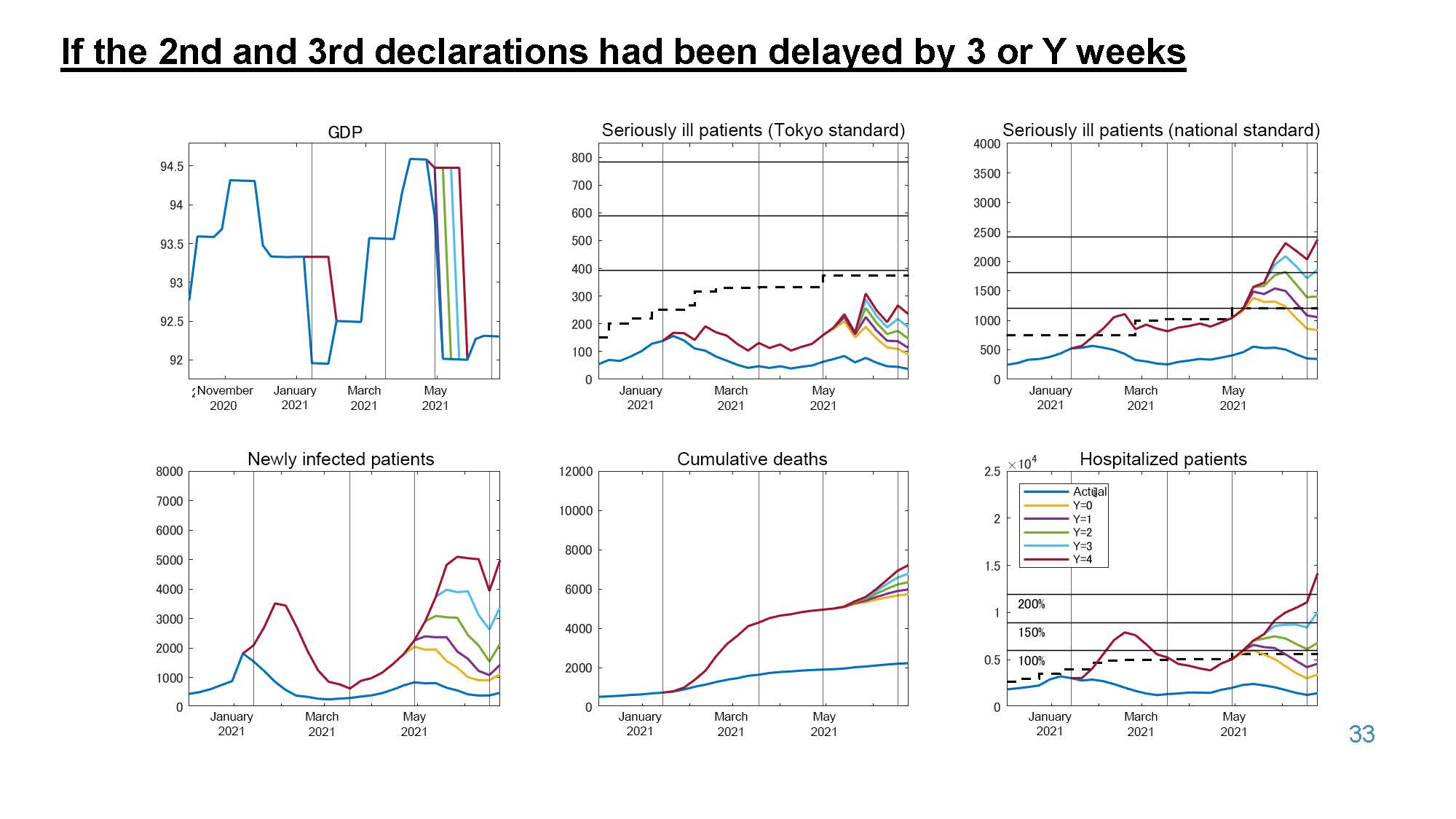 If the 2nd and 3rd declarations had been delayed by 3 or Y weeks

GDP

94.5
94
93.5
93
92.5
92

November 2020
January 2021
March 2021
May 2021

Seriously ill patients (Tokyo standard)

800
700
600
500
400
300
200
100
0

January 2021
March 2021
May 2021

Seriously ill patients (national standard)

4000
3500
3000
2500
2000
1500
1000
500
0

January 2021
March 2021
May 2021

Newly infected patients

8000
7000
6000
5000
4000
3000
2000
1000
0

January 2021
March 2021
May 2021

Cumulative deaths

12000
10000
8000
6000
4000
2000
0

January 2021
March 2021
May 2021

Hospitalized patients

$\times 10^4$
2.5
2
1.5
1
0.5
0

Actual
Y=0
Y=1
Y=2
Y=3
Y=4

200%
150%
100%

January 2021
March 2021
May 2021

33